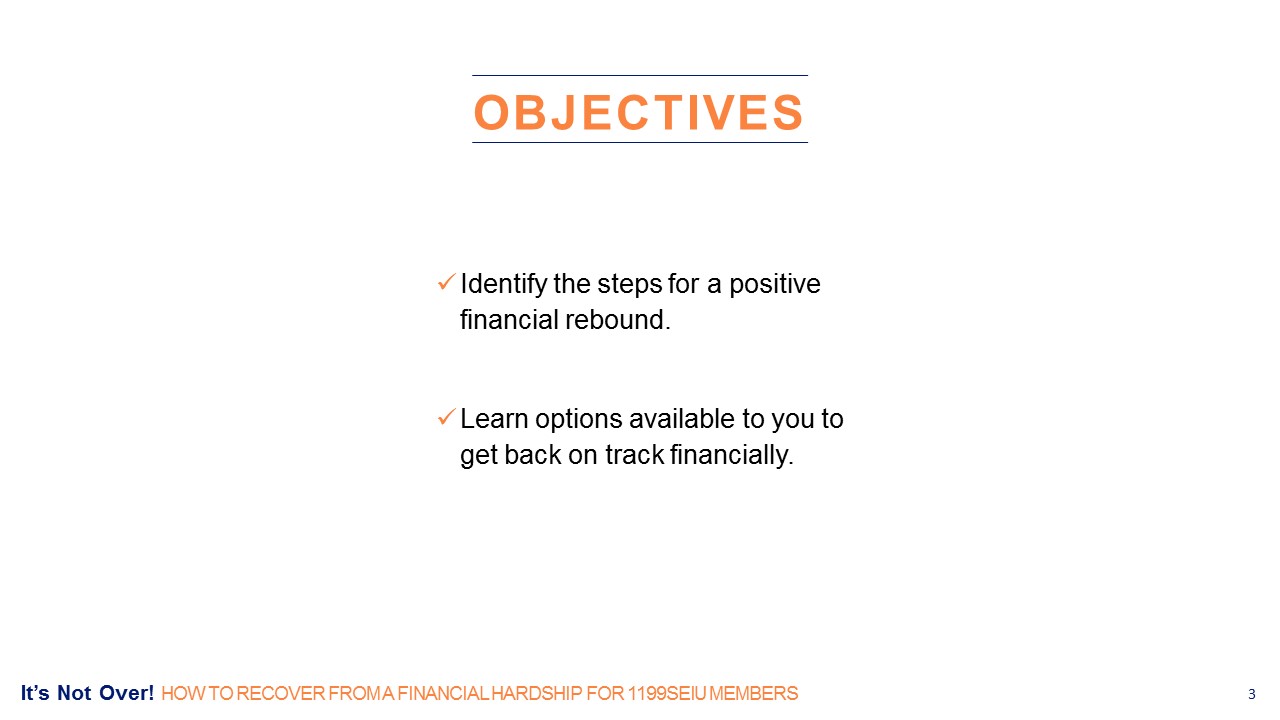 OBJECTIVES

✓ Identify the steps for a positive financial rebound.

✓ Learn options available to you to get back on track financially.

It's Not Over! HOW TO RECOVER FROM A FINANCIAL HARDSHIP FOR 1199SEIU MEMBERS

3